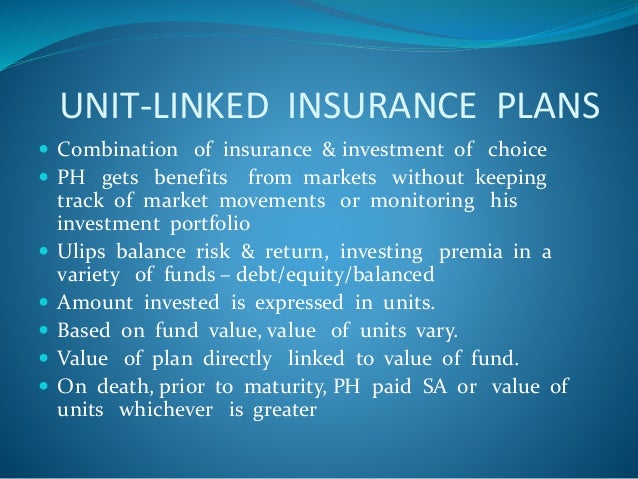 UNIT-LINKED INSURANCE PLANS

- Combination of insurance & investment of choice
- PH gets benefits from markets without keeping track of market movements or monitoring his investment portfolio
- Ulips balance risk & return, investing premia in a variety of funds – debt/equity/balanced
- Amount invested is expressed in units.
- Based on fund value, value of units vary.
- Value of plan directly linked to value of fund.
- On death, prior to maturity, PH paid SA or value of units whichever is greater